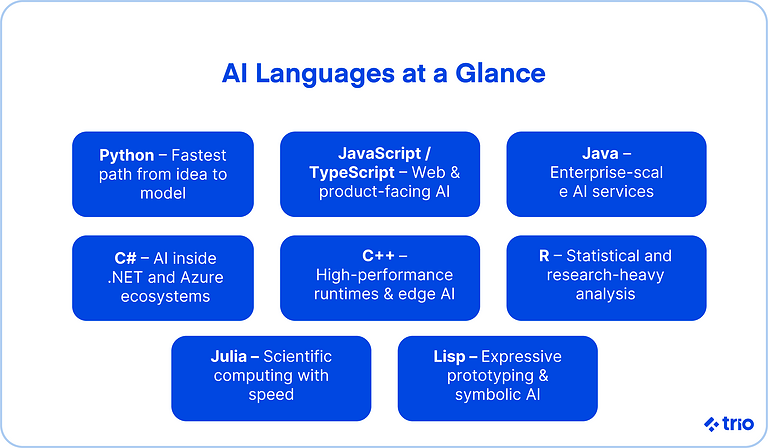 AI Languages at a Glance

Python – Fastest path from idea to model

JavaScript / TypeScript – Web & product-facing AI

Java – Enterprise-scal e AI services

C# – AI inside .NET and Azure ecosystems

C++ – High-performance runtimes & edge AI

R – Statistical and research-heavy analysis

Julia – Scientific computing with speed

Lisp – Expressive prototyping & symbolic AI

trio